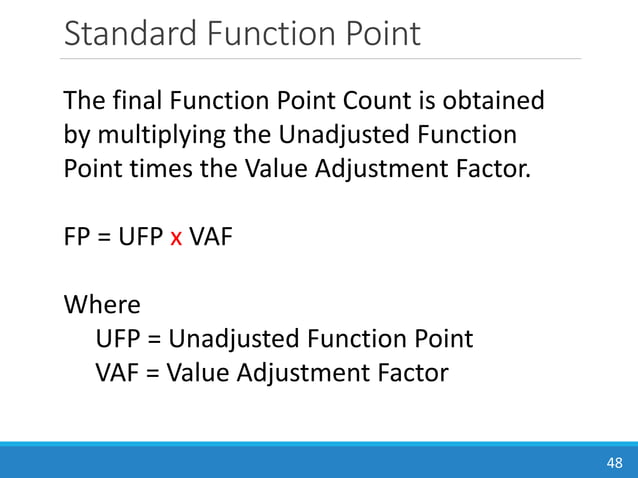 Standard Function Point

The final Function Point Count is obtained by multiplying the Unadjusted Function Point times the Value Adjustment Factor.

FP = UFP x VAF

Where
UFP = Unadjusted Function Point
VAF = Value Adjustment Factor

48